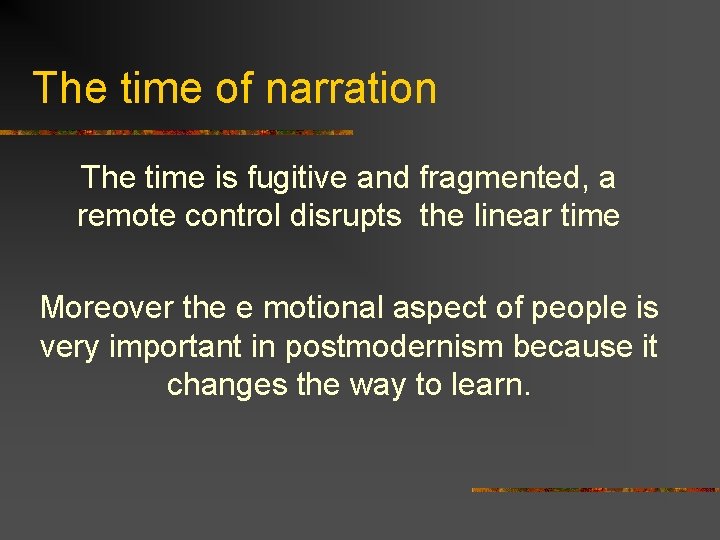 The time of narration

The time is fugitive and fragmented, a remote control disrupts  the linear time

Moreover the e motional aspect of people is very important in postmodernism because it changes the way to learn.